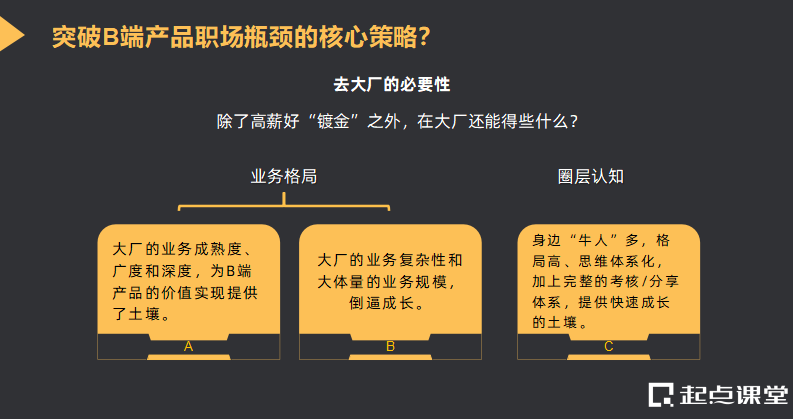 突破B端产品职场瓶颈的核心策略?

去大厂的必要性

除了高薪好“镀金”之外，在大厂还能得些什么?

业务格局

圈层认知

大厂的业务成熟度、广度和深度，为B端产品的价值实现提供了土壤。

A

大厂的业务复杂性和大体量的业务规模，倒逼成长。

B

身边“牛人”多，格局高、思维体系化，加上完整的考核/分享体系，提供快速成长的土壤。

C

起点课堂